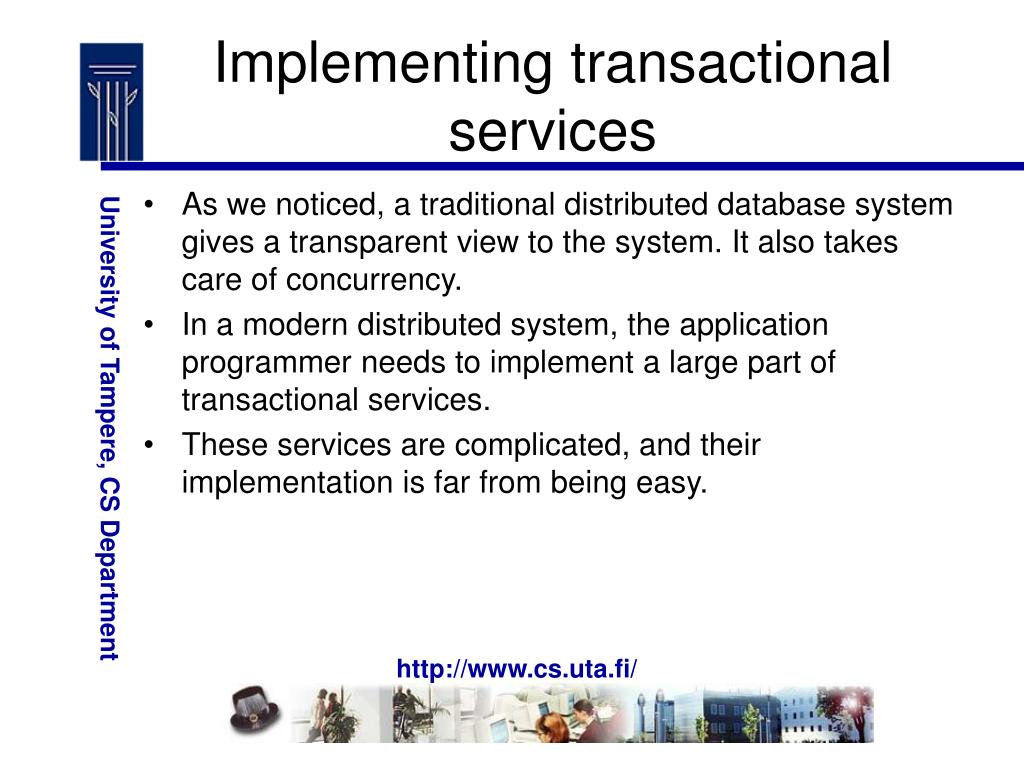 Implementing transactional services

University of Tampere, CS Department

• As we noticed, a traditional distributed database system gives a transparent view to the system. It also takes care of concurrency.
• In a modern distributed system, the application programmer needs to implement a large part of transactional services.
• These services are complicated, and their implementation is far from being easy.

http://www.cs.uta.fi/